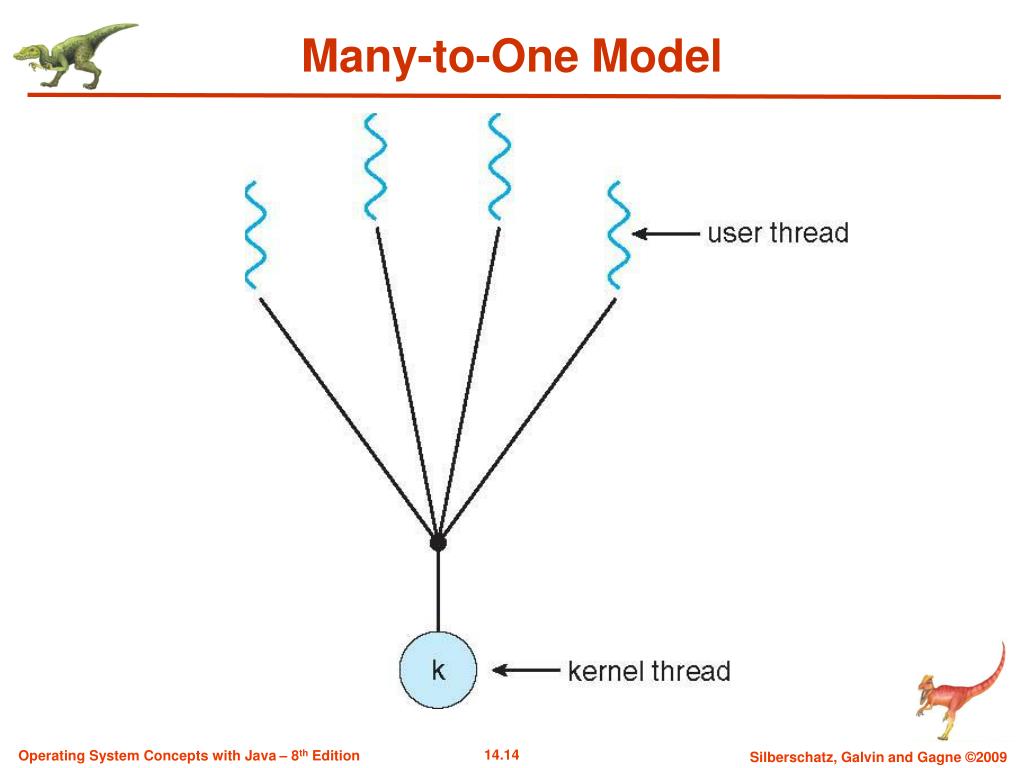 Many-to-One Model

user thread

k

kernel thread

Operating System Concepts with Java – 8$^{th}$ Edition

14.14

Silberschatz, Galvin and Gagne ©2009